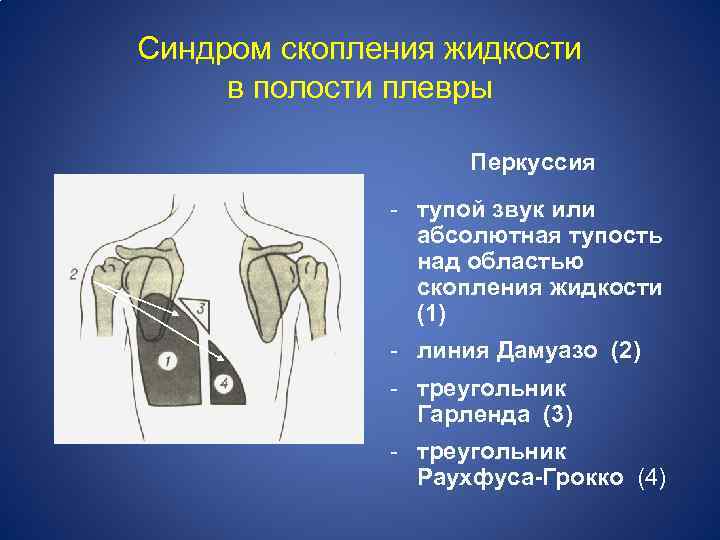 Синдром скопления жидкости в полости плевры

2

3

1

4

Перкуссия

- тупой звук или абсолютная тупость над областью скопления жидкости (1)
- линия Дамуазо (2)
- треугольник Гарленда (3)
- треугольник Раухфуса-Грокко (4)